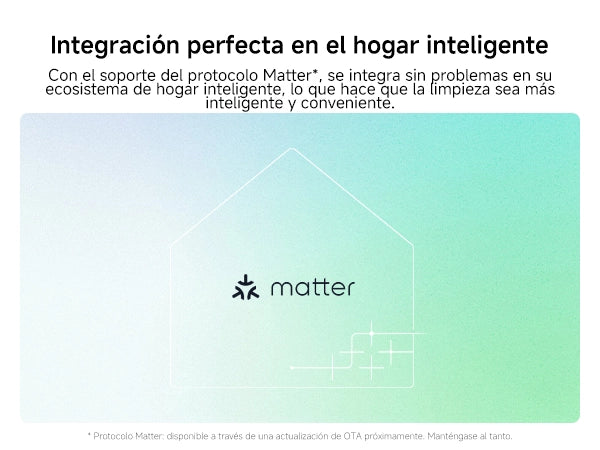 Integración perfecta en el hogar inteligente

Con el soporte del protocolo Matter*, se integra sin problemas en su ecosistema de hogar inteligente, lo que hace que la limpieza sea más inteligente y conveniente.

matter

* Protocolo Matter: disponible a través de una actualización de OTA próximamente. Manténgase al tanto.